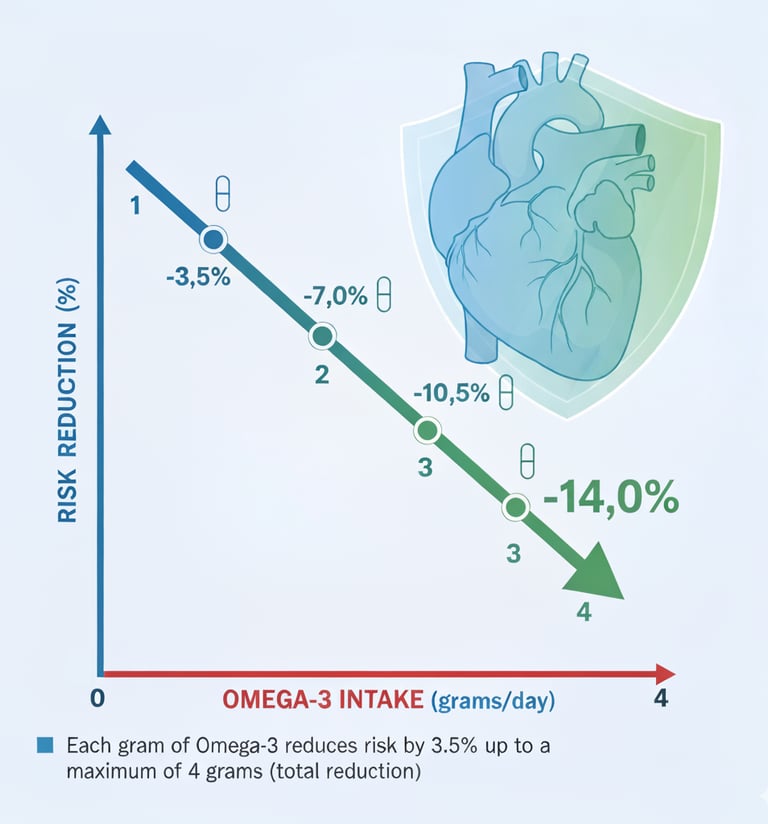 RISK REDUCTION (%)

1

-3,5%

-7,0%

2

-10,5%

3

-14,0%

3

4

0

OMEGA-3 INTAKE (grams/day)

4

Each gram of Omega-3 reduces risk by 3.5% up to a maximum of 4 grams (total reduction)